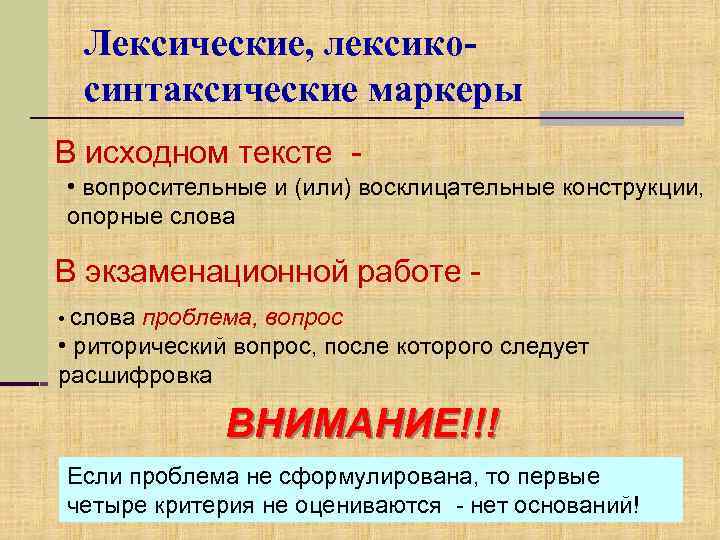 Лексические, лексико-синтаксические маркеры

В исходном тексте -

• вопросительные и (или) восклицательные конструкции, опорные слова

В экзаменационной работе -

• слова проблема, вопрос

• риторический вопрос, после которого следует расшифровка

ВНИМАНИЕ!!!

Если проблема не сформулирована, то первые четыре критерия не оцениваются - нет оснований!